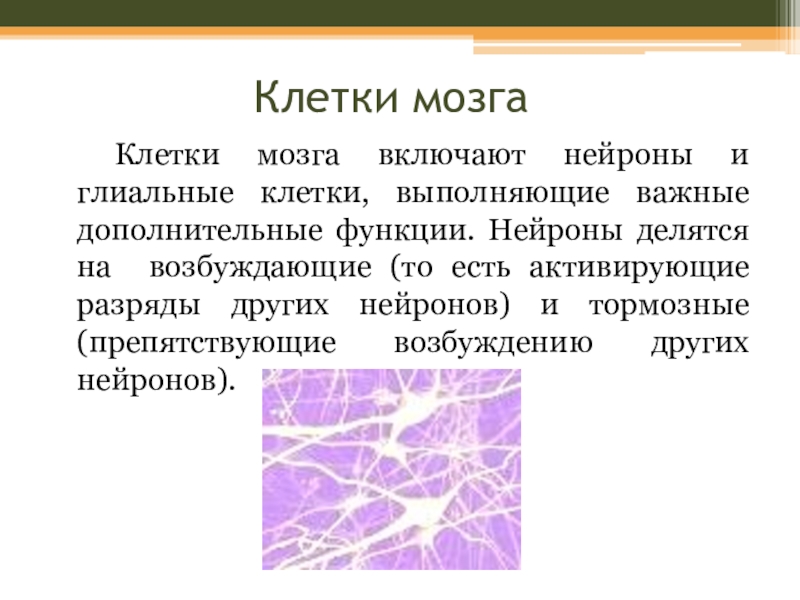 Клетки мозга

Клетки мозга включают нейроны и глиальные клетки, выполняющие важные дополнительные функции. Нейроны делятся на возбуждающие (то есть активирующие разряды других нейронов) и тормозные (препятствующие возбуждению других нейронов).